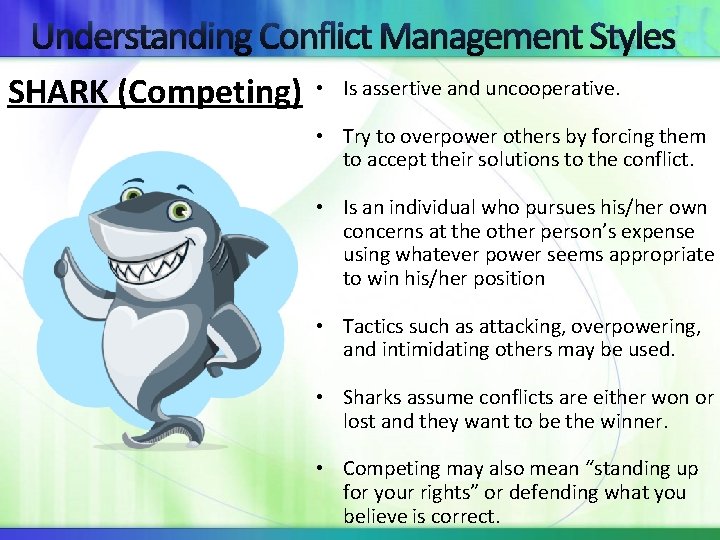 Understanding Conflict Management Styles

SHARK (Competing)

• Is assertive and uncooperative.

• Try to overpower others by forcing them to accept their solutions to the conflict.

• Is an individual who pursues his/her own concerns at the other person's expense using whatever power seems appropriate to win his/her position

• Tactics such as attacking, overpowering, and intimidating others may be used.

• Sharks assume conflicts are either won or lost and they want to be the winner.

• Competing may also mean "standing up for your rights" or defending what you believe is correct.